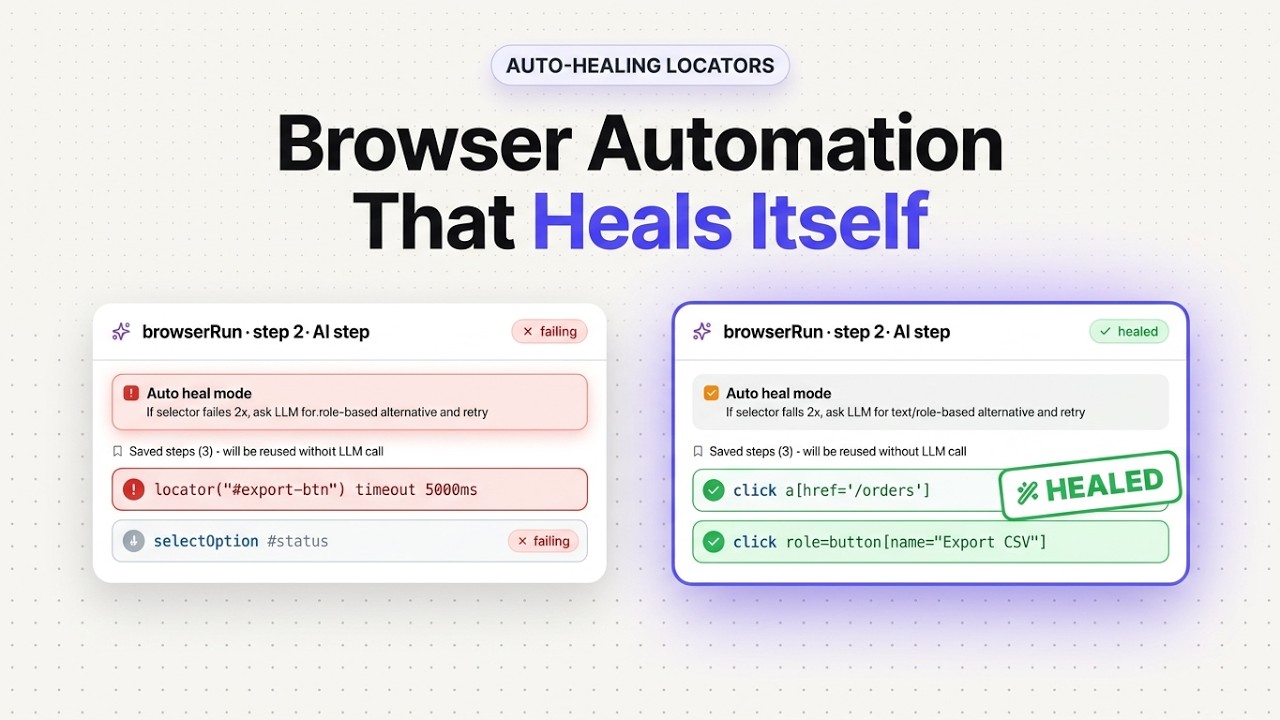 AUTO-HEALING LOCATORS

Browser Automation That Heals Itself

browserRun · step 2 · AI step

× failing

Auto heal mode
If selector failes 2x, ask LLM for.role-based alternative and retry

Saved steps (3) - will be reused withoit LLM call

locator("#export-btn") timeout 5000ms

selectOption #status

× failing

browserRun · step 2 · AI step

✓ healed

Auto heal mode
If selector falls 2x, ask LLM for text/role-based alternative and retry

Saved steps (3) - will be reused without LLM call

click a[href='/orders']

HEALED

click role=button[name="Export CSV"]